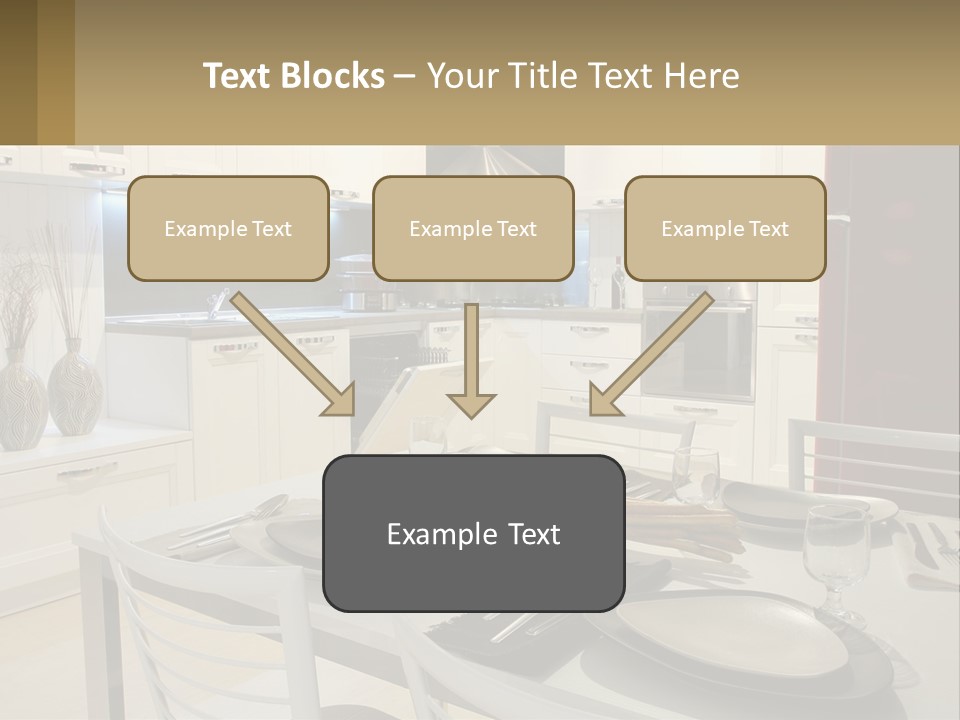 Text Blocks – Your Title Text Here

Example Text

Example Text

Example Text

Example Text